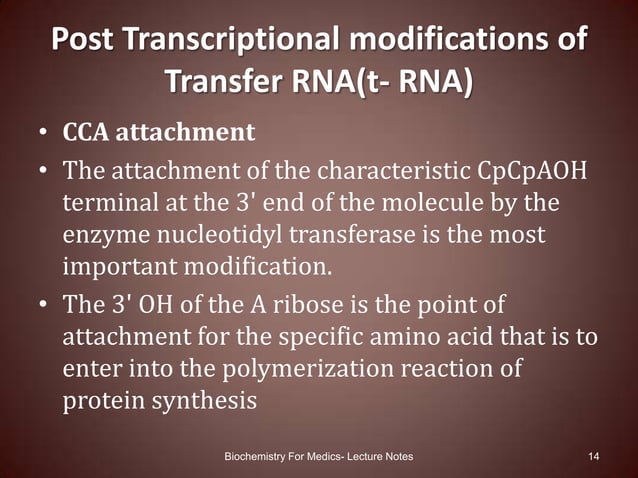 Post Transcriptional modifications of Transfer RNA(t- RNA)

• CCA attachment

• The attachment of the characteristic CpCpAOH terminal at the 3' end of the molecule by the enzyme nucleotidyl transferase is the most important modification.

• The 3' OH of the A ribose is the point of attachment for the specific amino acid that is to enter into the polymerization reaction of protein synthesis

Biochemistry For Medics- Lecture Notes

14